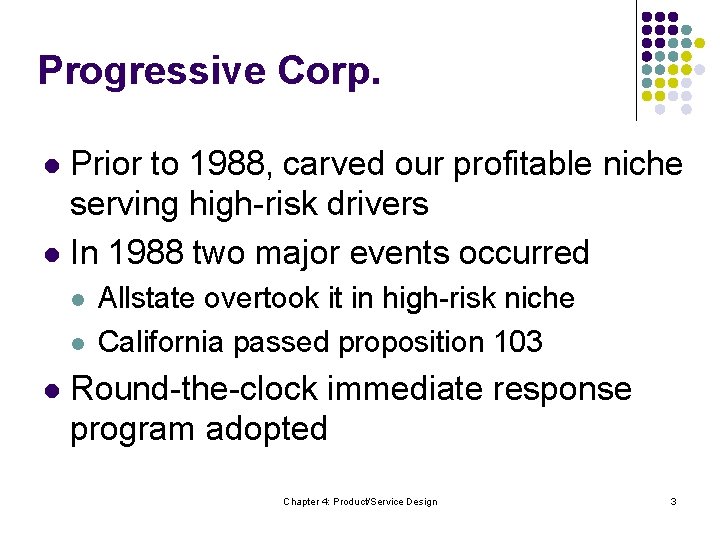 Progressive Corp.

- Prior to 1988, carved our profitable niche serving high-risk drivers
- In 1988 two major events occurred
  - Allstate overtook it in high-risk niche
  - California passed proposition 103
- Round-the-clock immediate response program adopted

Chapter 4: Product/Service Design

3